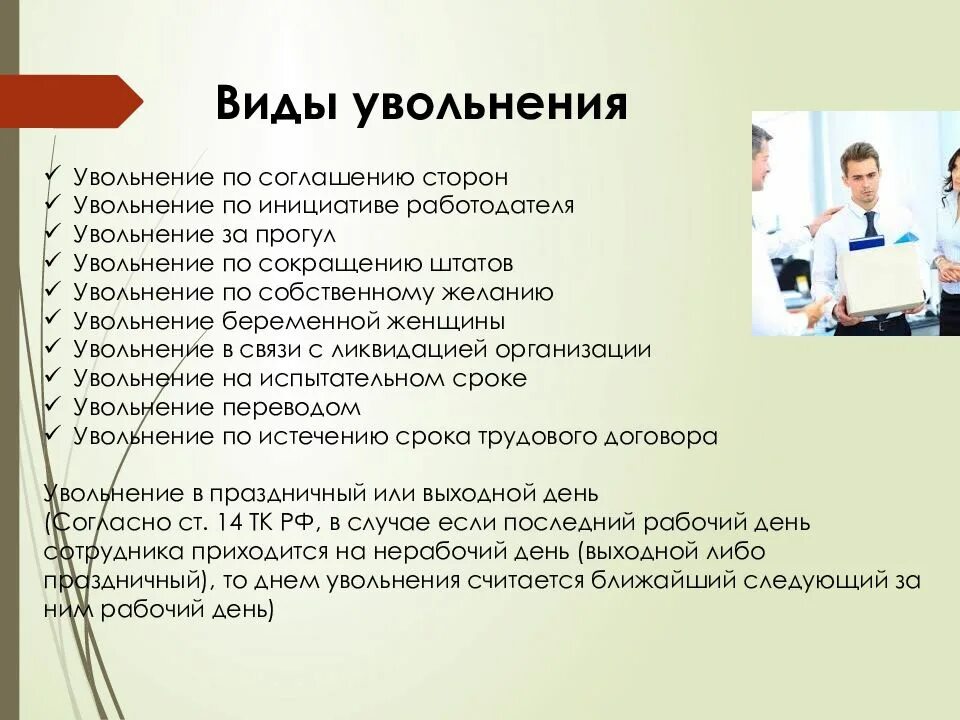 Виды увольнения

✓ Увольнение по соглашению сторон
✓ Увольнение по инициативе работодателя
✓ Увольнение за прогул
✓ Увольнение по сокращению штатов
✓ Увольнение по собственному желанию
✓ Увольнение беременной женщины
✓ Увольнение в связи с ликвидацией организации
✓ Увольнение на испытательном сроке
✓ Увольнение переводом
✓ Увольнение по истечению срока трудового договора

Увольнение в праздничный или выходной день
(Согласно ст. 14 ТК РФ, в случае если последний рабочий день сотрудника приходится на нерабочий день (выходной либо праздничный), то днем увольнения считается ближайший следующий за ним рабочий день)